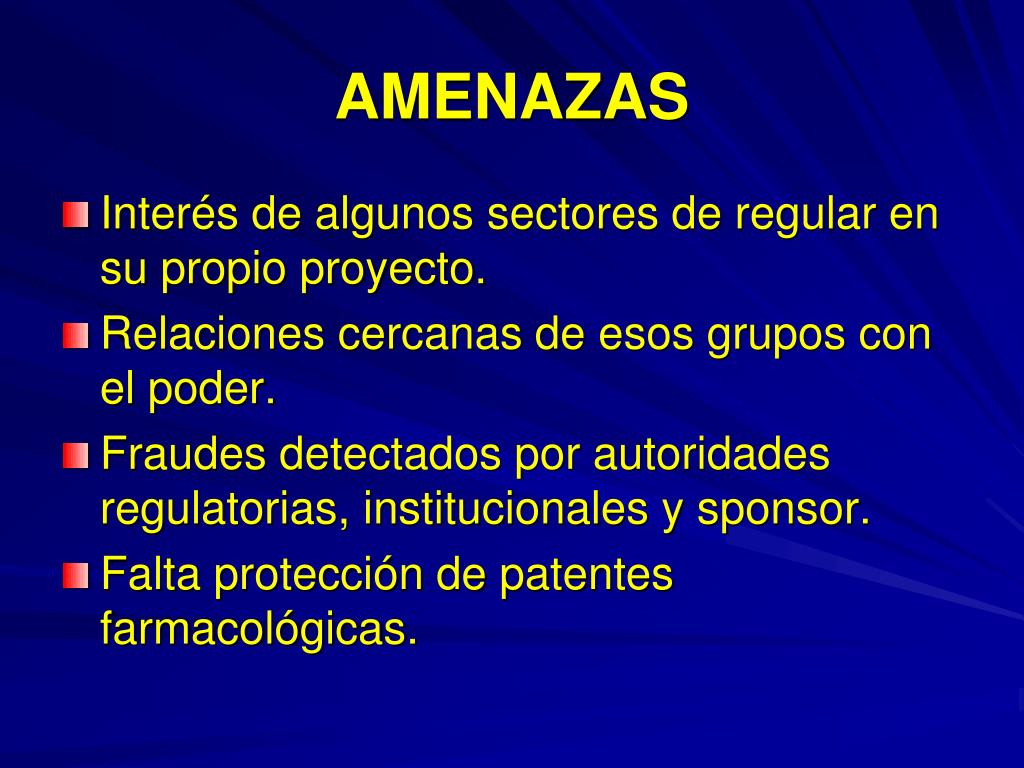 AMENAZAS

Interés de algunos sectores de regular en su propio proyecto.

Relaciones cercanas de esos grupos con el poder.

Fraudes detectados por autoridades regulatorias, institucionales y sponsor.

Falta protección de patentes farmacológicas.